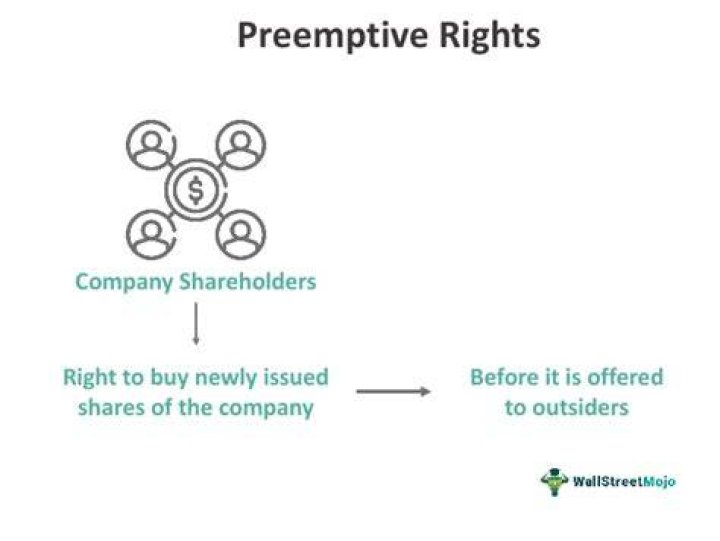 Preemptive Rights

$

Company Shareholders

Right to buy newly issued shares of the company

Before it is offered to outsiders

WallStreetMojo